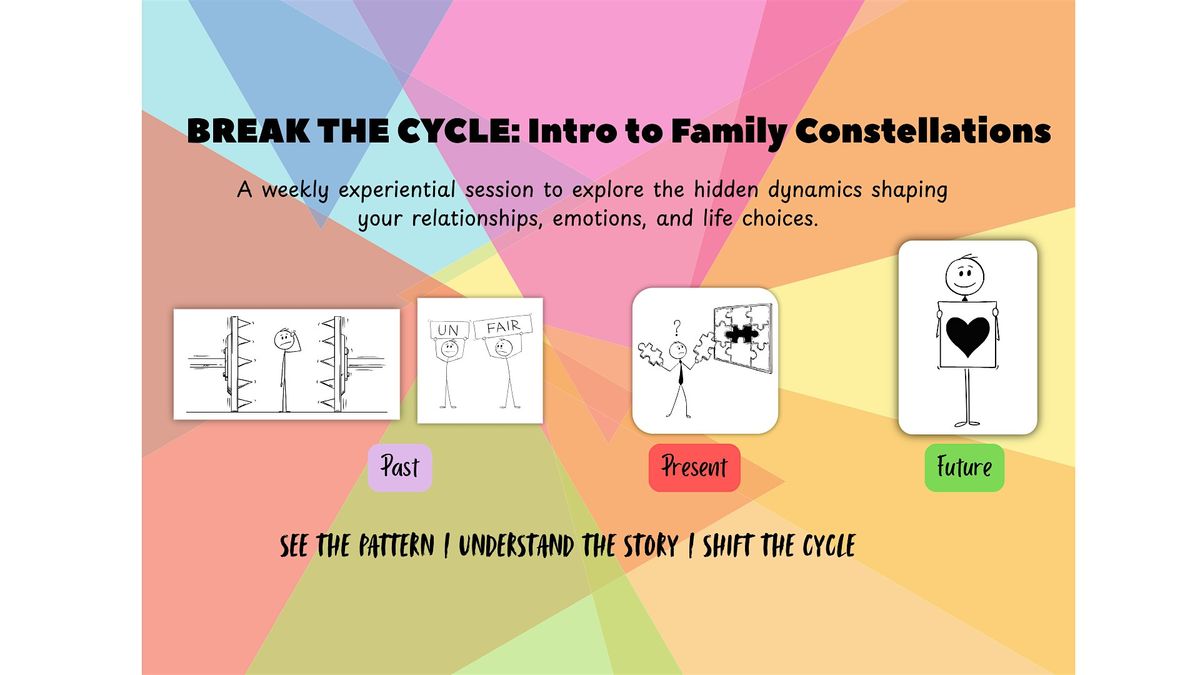 BREAK THE CYCLE: Intro to Family Constellations

A weekly experiential session to explore the hidden dynamics shaping your relationships, emotions, and life choices.

UN FAIR

?

Past

Present

Future

SEE THE PATTERN | UNDERSTAND THE STORY | SHIFT THE CYCLE